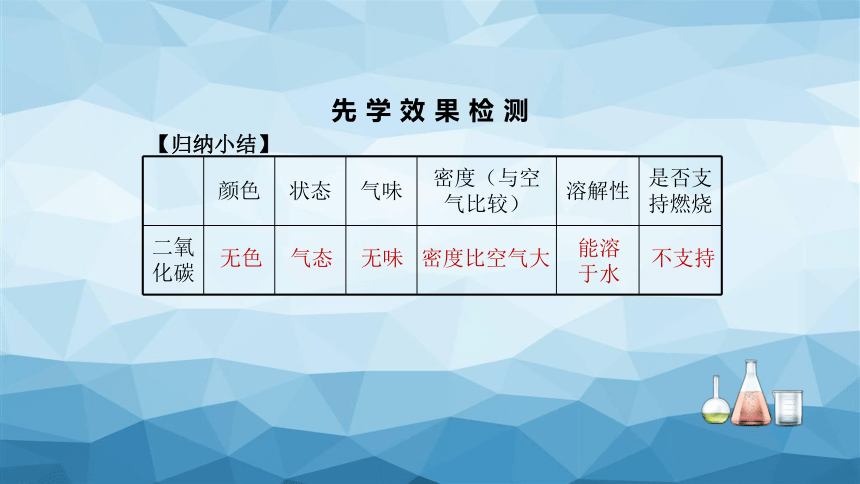 先学效果检测

【归纳小结】

|  | 颜色 | 状态 | 气味 | 密度（与空气比较） | 溶解性 | 是否支持燃烧 |
|---|---|---|---|---|---|---|
| 二氧化碳 | 无色 | 气态 | 无味 | 密度比空气大 | 能溶于水 | 不支持 |